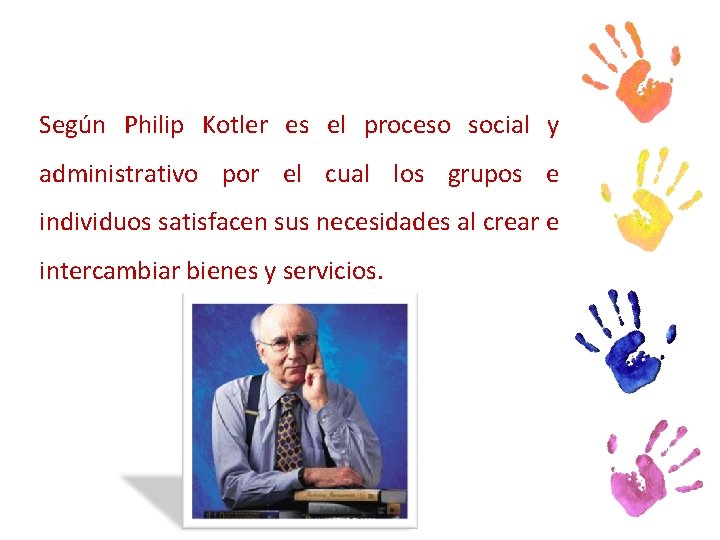 Según Philip Kotler es el proceso social y administrativo por el cual los grupos e individuos satisfacen sus necesidades al crear e intercambiar bienes y servicios.